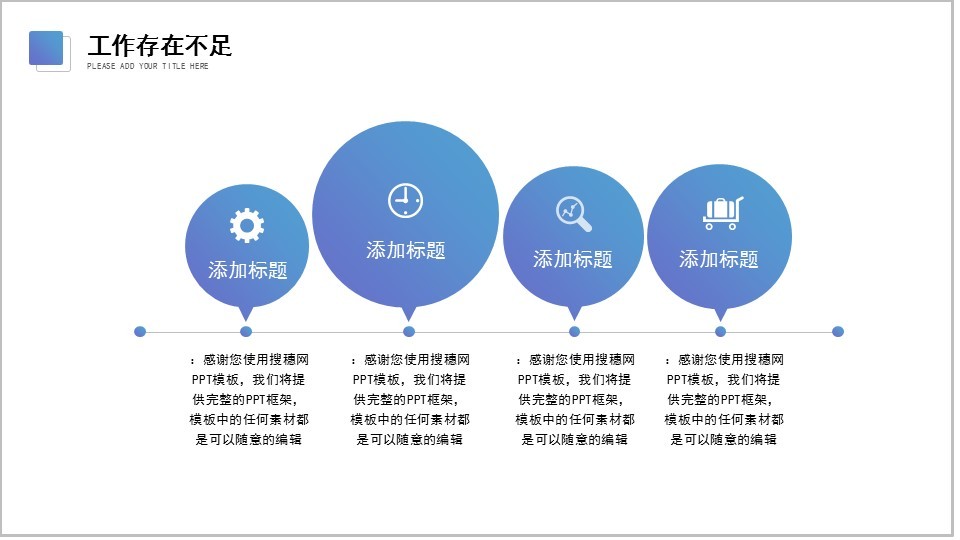 工作存在不足
PLEASE ADD YOUR TITLE HERE

添加标题

添加标题

添加标题

添加标题

：感谢您使用搜穗网PPT模板，我们将提供完整的PPT框架，模板中的任何素材都是可以随意的编辑

：感谢您使用搜穗网PPT模板，我们将提供完整的PPT框架，模板中的任何素材都是可以随意的编辑

：感谢您使用搜穗网PPT模板，我们将提供完整的PPT框架，模板中的任何素材都是可以随意的编辑

：感谢您使用搜穗网PPT模板，我们将提供完整的PPT框架，模板中的任何素材都是可以随意的编辑